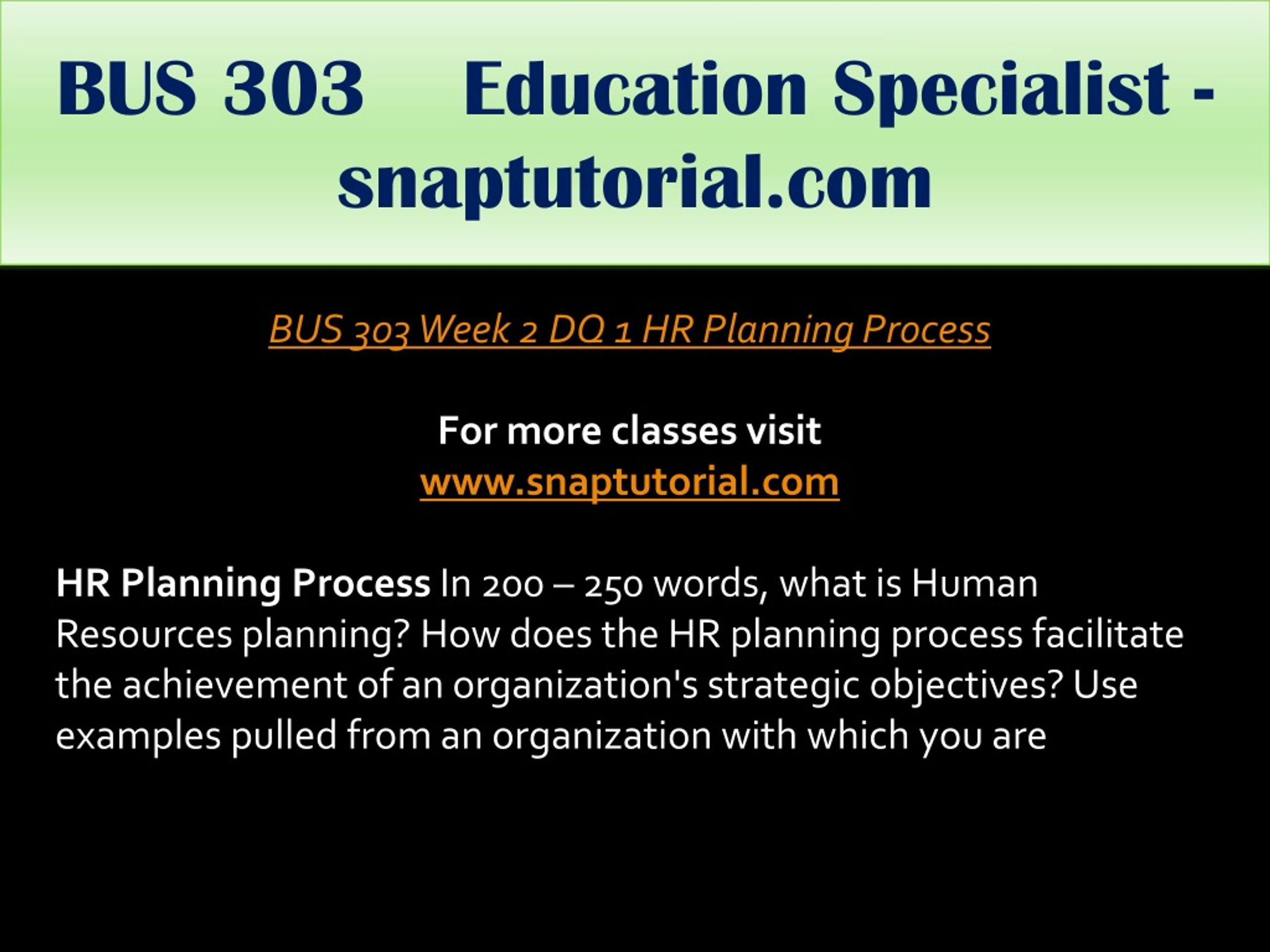 BUS 303 Education Specialist - snaptutorial.com

BUS 303 Week 2 DQ 1 HR Planning Process

For more classes visit
www.snaptutorial.com

HR Planning Process In 200 – 250 words, what is Human Resources planning? How does the HR planning process facilitate the achievement of an organization's strategic objectives? Use examples pulled from an organization with which you are